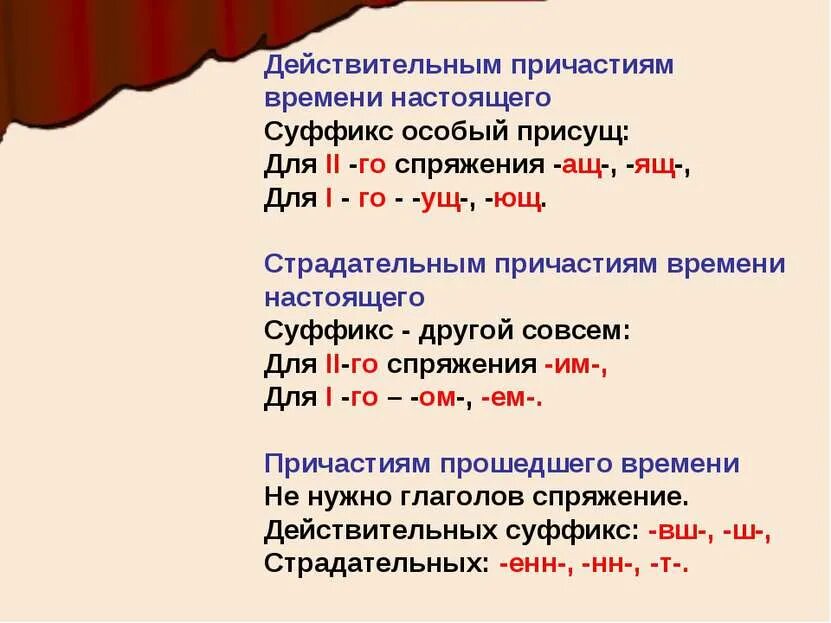 Действительным причастиям
времени настоящего
Суффикс особый присущ:
Для II -го спряжения -ащ-, -ящ-,
Для I - го - -ущ-, -ющ.

Страдательным причастиям времени
настоящего
Суффикс - другой совсем:
Для II-го спряжения -им-,
Для I -го – -ом-, -ем-.

Причастиям прошедшего времени
Не нужно глаголов спряжение.
Действительных суффикс: -вш-, -ш-,
Страдательных: -енн-, -нн-, -т-.